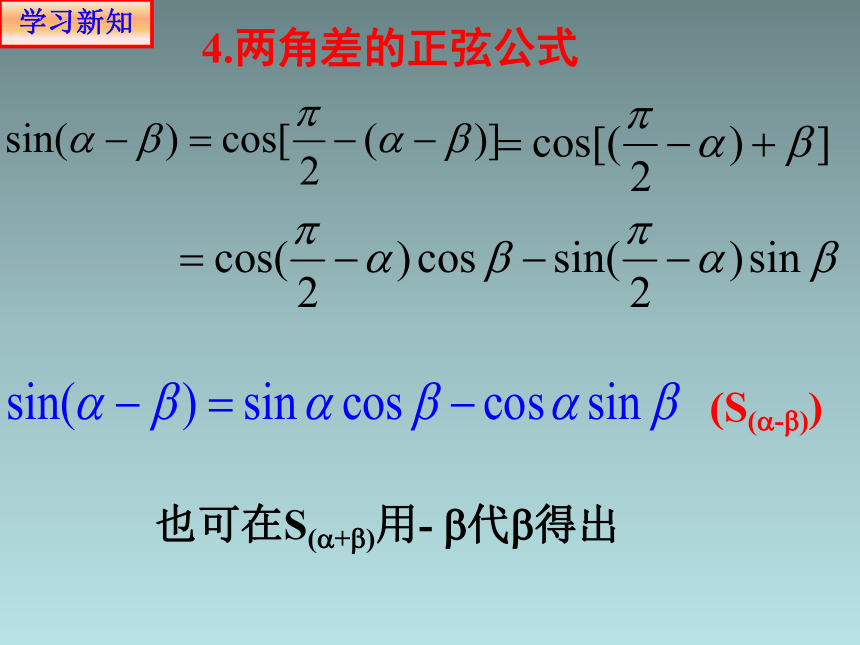 学习新知

4.两角差的正弦公式

$\sin(\alpha-\beta)=\cos[\frac{\pi}{2}-(\alpha-\beta)]=\cos[(\frac{\pi}{2}-\alpha)+\beta]$

$=\cos(\frac{\pi}{2}-\alpha)\cos\beta-\sin(\frac{\pi}{2}-\alpha)\sin\beta$

$\sin(\alpha-\beta)=\sin\alpha\cos\beta-\cos\alpha\sin\beta$ $(S_{(\alpha-\beta)})$

也可在$S_{(\alpha+\beta)}$用- β代β得出